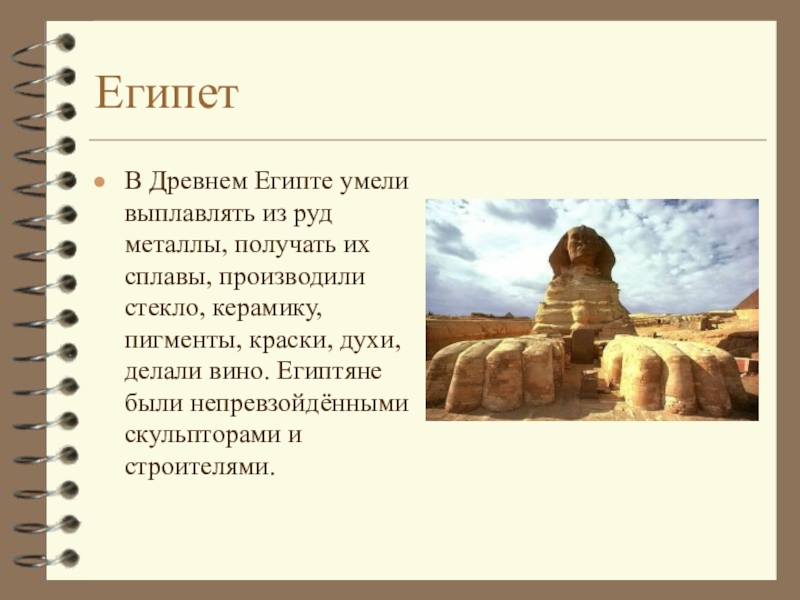 Египет

• В Древнем Египте умели выплавлять из руд металлы, получать их сплавы, производили стекло, керамику, пигменты, краски, духи, делали вино. Египтяне были непревзойдёнными скульпторами и строителями.